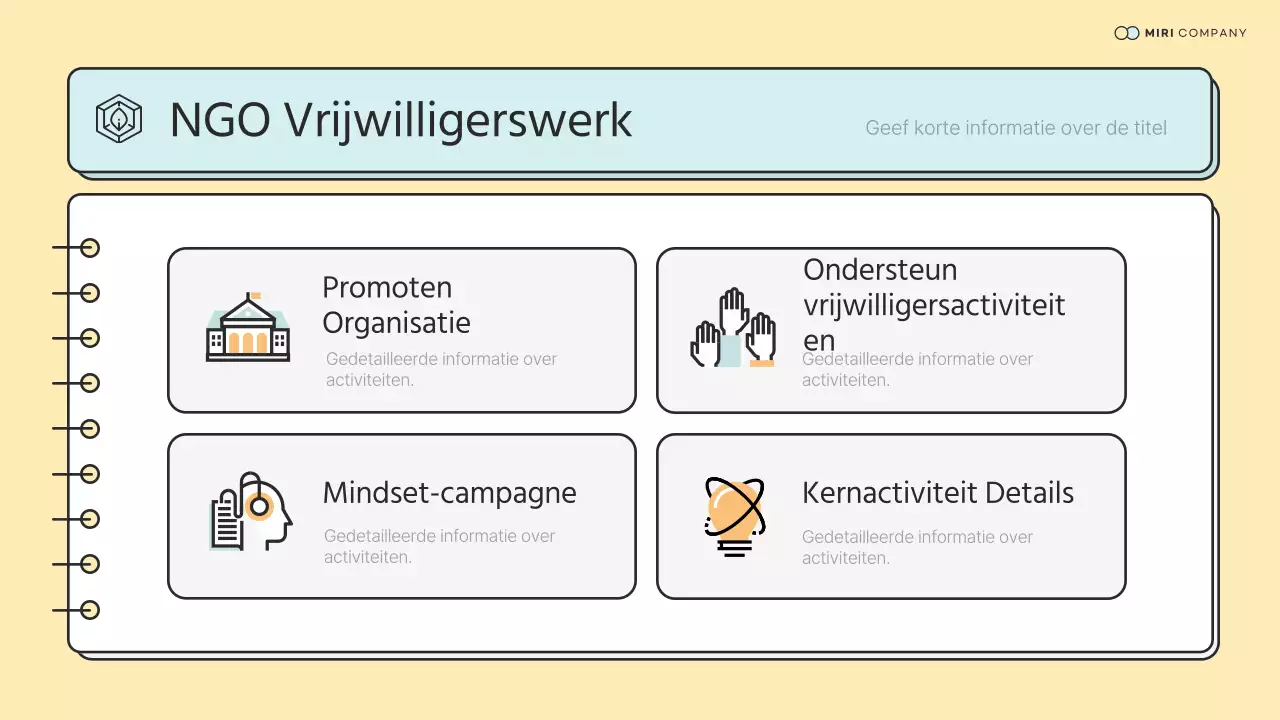 MIRI COMPANY

NGO Vrijwilligerswerk

Geef korte informatie over de titel

Promoten Organisatie

Gedetailleerde informatie over activiteiten.

Ondersteun vrijwilligersactiviteiten

Gedetailleerde informatie over activiteiten.

Mindset-campagne

Gedetailleerde informatie over activiteiten.

Kernactiviteit Details

Gedetailleerde informatie over activiteiten.